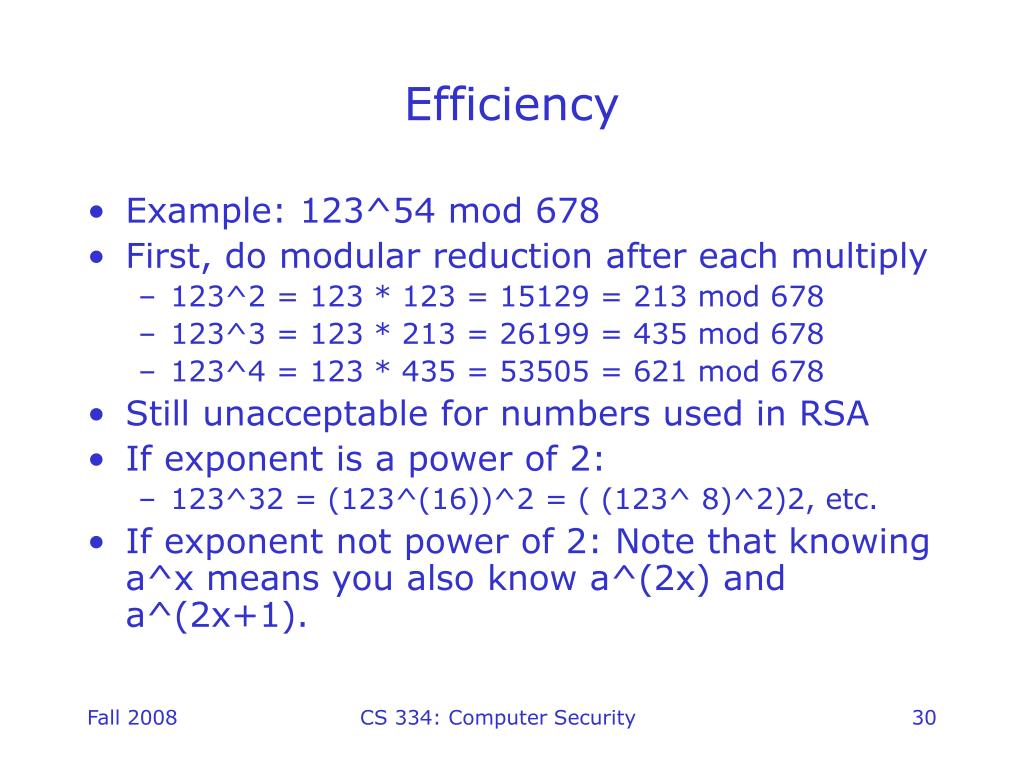 Efficiency

• Example: 123^54 mod 678
• First, do modular reduction after each multiply
  – 123^2 = 123 * 123 = 15129 = 213 mod 678
  – 123^3 = 123 * 213 = 26199 = 435 mod 678
  – 123^4 = 123 * 435 = 53505 = 621 mod 678
• Still unacceptable for numbers used in RSA
• If exponent is a power of 2:
  – 123^32 = (123^(16))^2 = ( (123^ 8)^2)2, etc.
• If exponent not power of 2: Note that knowing a^x means you also know a^(2x) and a^(2x+1).

Fall 2008

CS 334: Computer Security

30